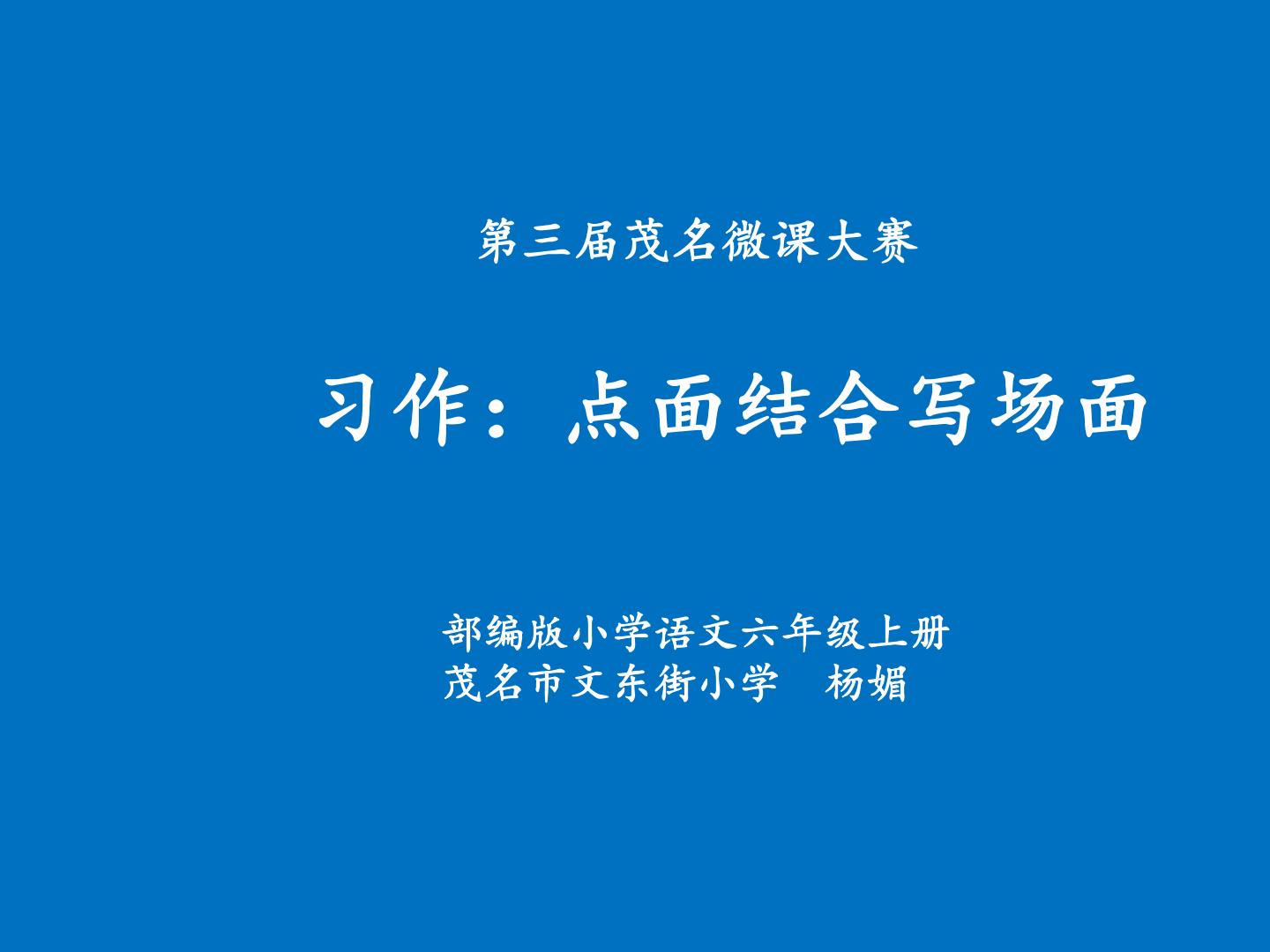 第三届茂名微课大赛

习作：点面结合写场面

部编版小学语文六年级上册
茂名市文东街小学 杨媚